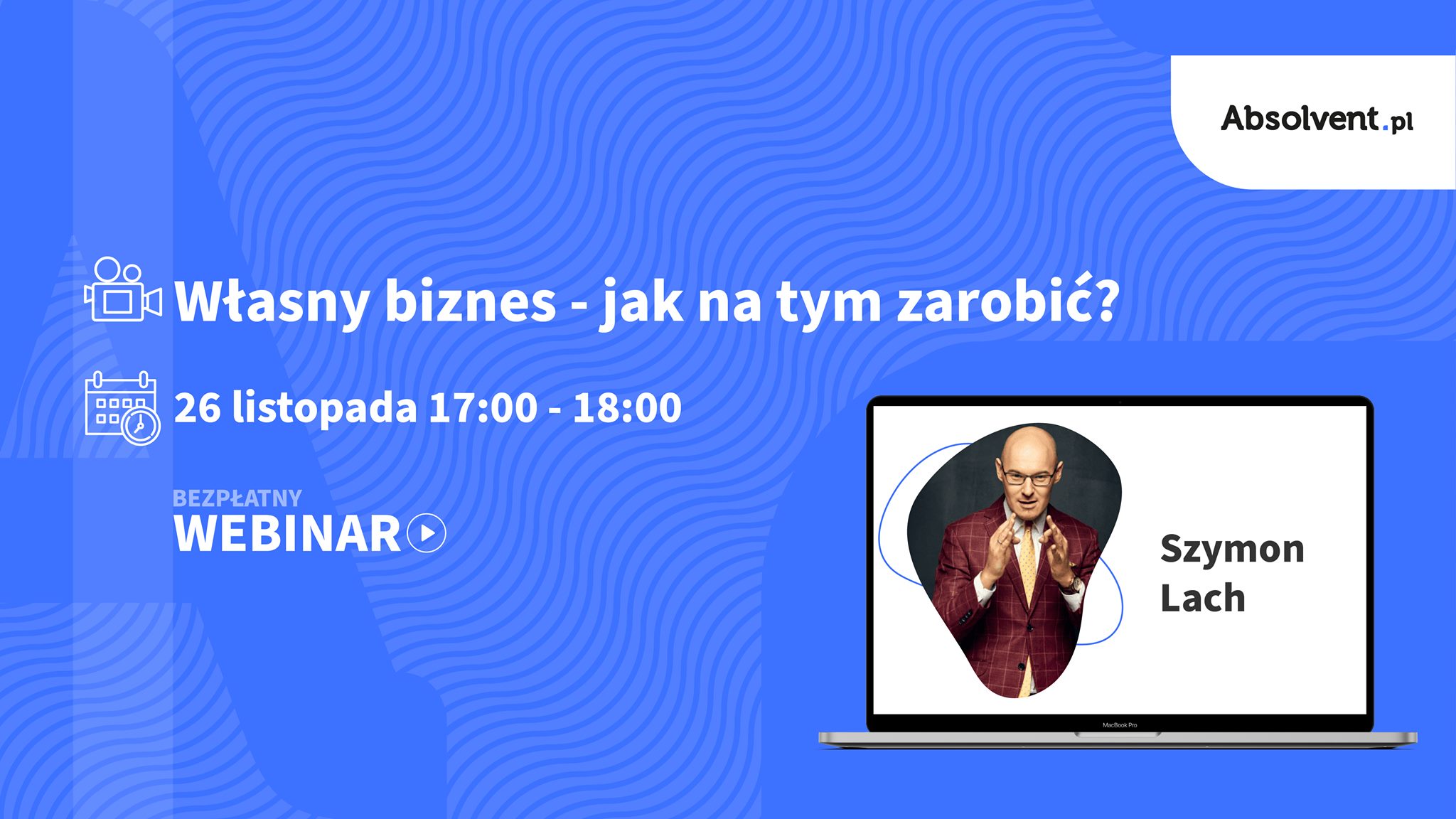 Absolvent.pl

Własny biznes - jak na tym zarobić?

26 listopada 17:00 - 18:00

BEZPŁATNY
WEBINAR

Szymon
Lach

MacBook Pro